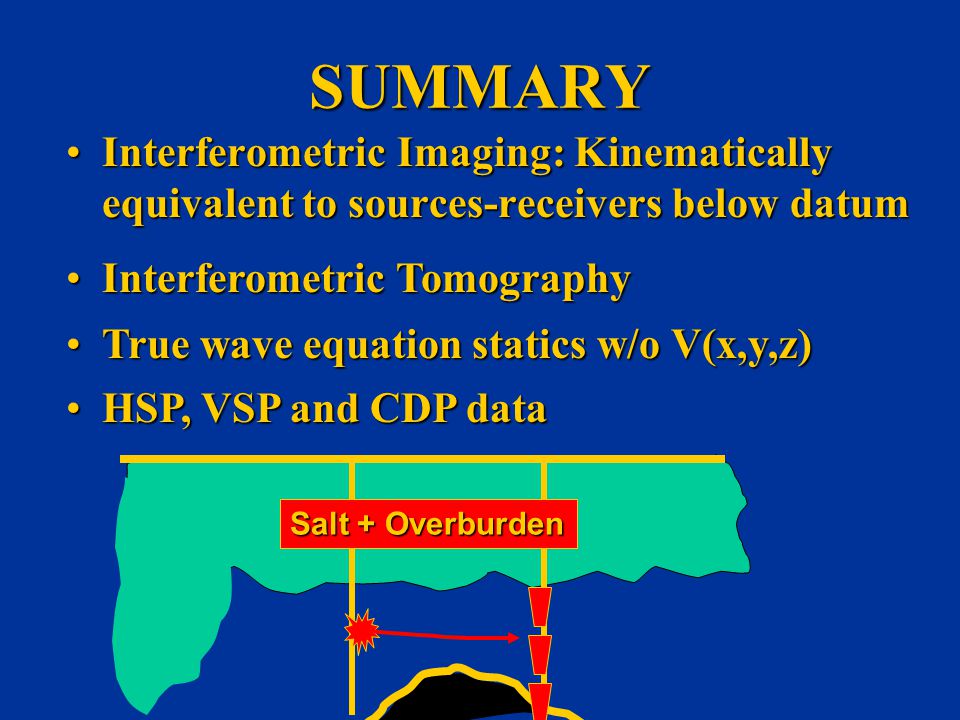 SUMMARY

• Interferometric Imaging: Kinematically equivalent to sources-receivers below datum

• Interferometric Tomography

• True wave equation statics w/o V(x,y,z)

• HSP, VSP and CDP data

Salt + Overburden